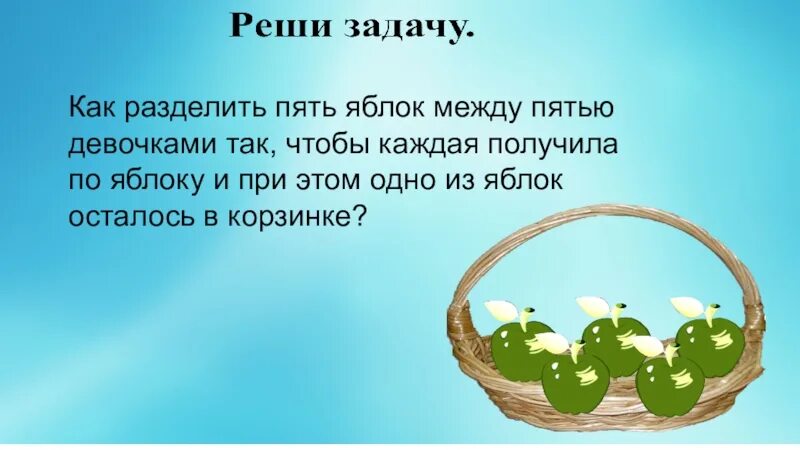 Реши задачу.

Как разделить пять яблок между пятью девочками так, чтобы каждая получила по яблоку и при этом одно из яблок осталось в корзинке?